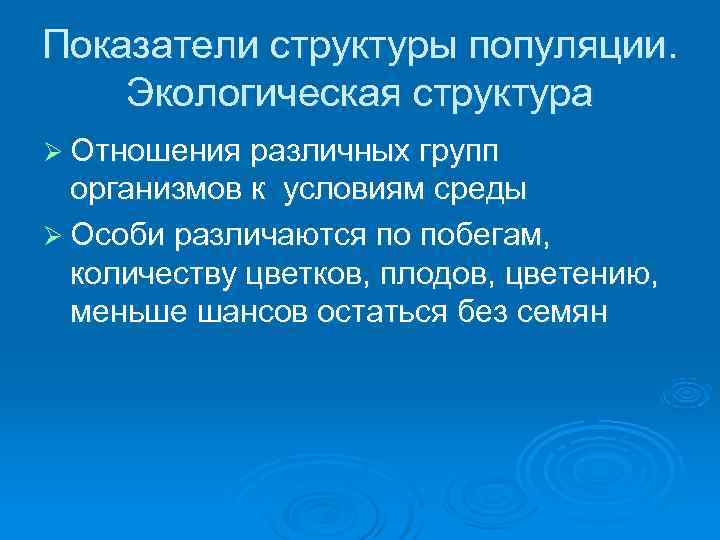 Показатели структуры популяции. Экологическая структура

➢ Отношения различных групп организмов к условиям среды

➢ Особи различаются по побегам, количеству цветков, плодов, цветению, меньше шансов остаться без семян